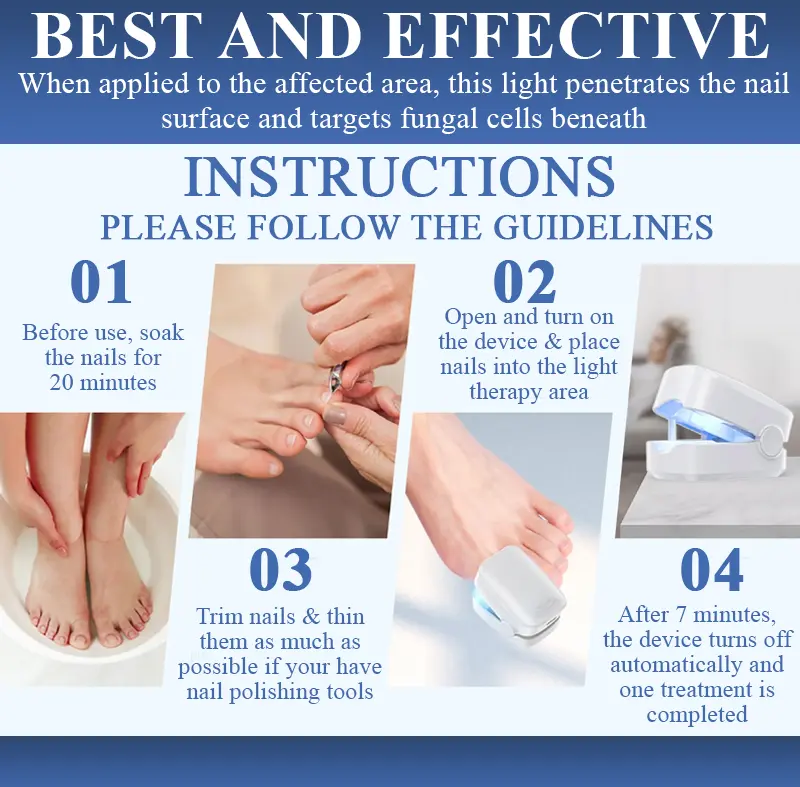 BEST AND EFFECTIVE

When applied to the affected area, this light penetrates the nail surface and targets fungal cells beneath

INSTRUCTIONS

PLEASE FOLLOW THE GUIDELINES

01

Before use, soak the nails for 20 minutes

02

Open and turn on the device & place nails into the light therapy area

03

Trim nails & thin them as much as possible if your have nail polishing tools

04

After 7 minutes, the device turns off automatically and one treatment is completed